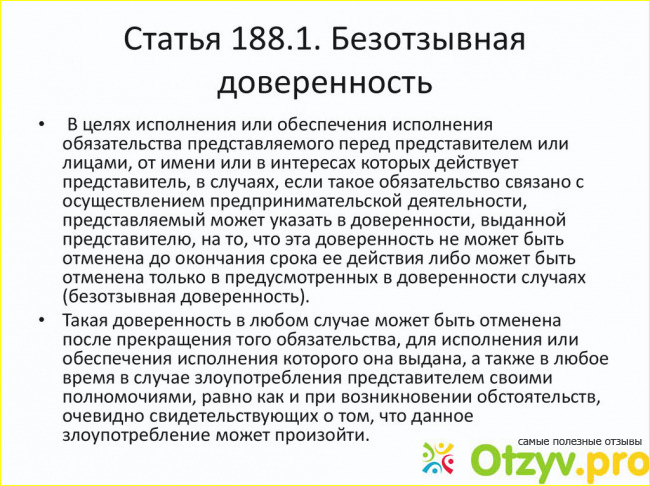 Статья 188.1. Безотзывная доверенность

• В целях исполнения или обеспечения исполнения обязательства представляемого перед представителем или лицами, от имени или в интересах которых действует представитель, в случаях, если такое обязательство связано с осуществлением предпринимательской деятельности, представляемый может указать в доверенности, выданной представителю, на то, что эта доверенность не может быть отменена до окончания срока ее действия либо может быть отменена только в предусмотренных в доверенности случаях (безотзывная доверенность).

• Такая доверенность в любом случае может быть отменена после прекращения того обязательства, для исполнения или обеспечения исполнения которого она выдана, а также в любое время в случае злоупотребления представителем своими полномочиями, равно как и при возникновении обстоятельств, очевидно свидетельствующих о том, что данное злоупотребление может произойти.

самые полезные отзывы
Otzyv.pro